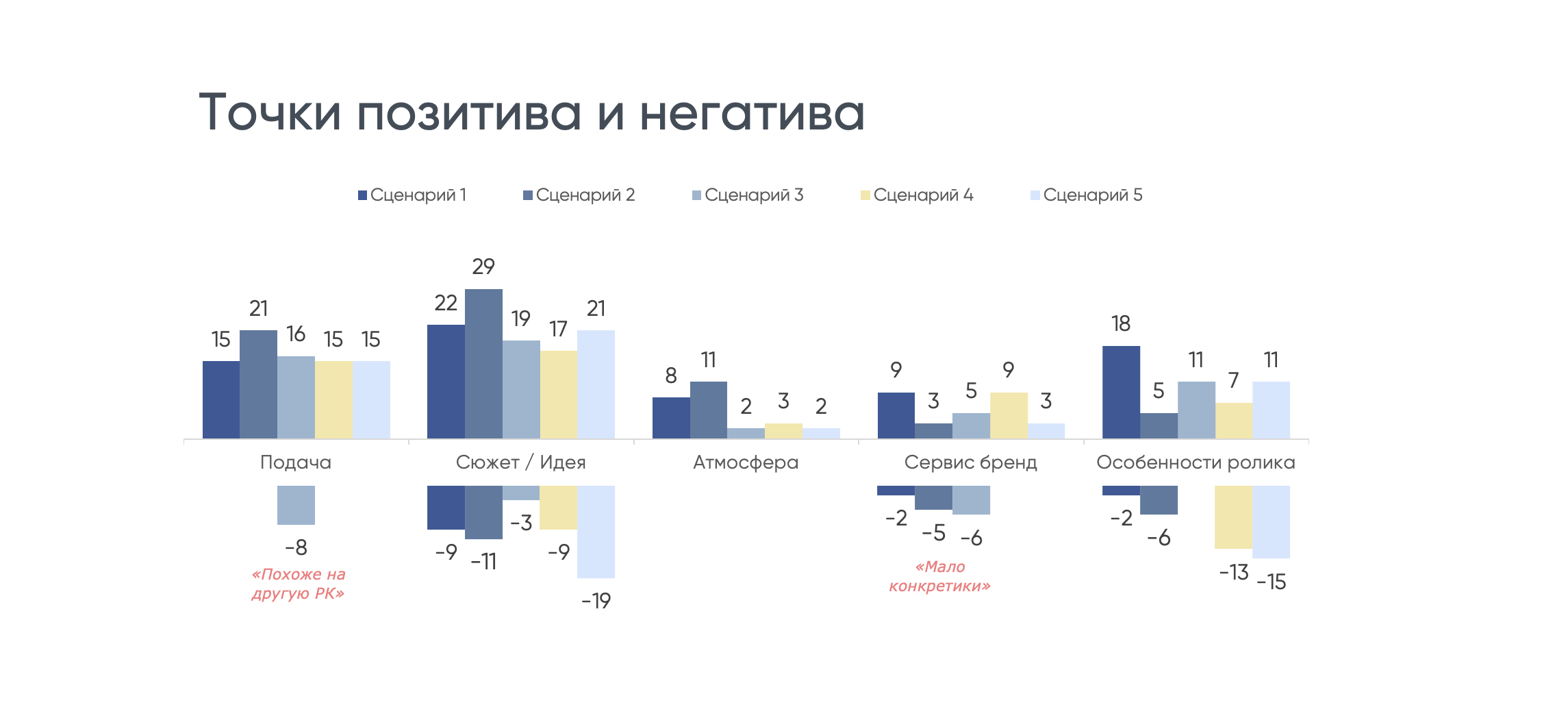 Точки позитива и негатива

Сценарий 1 Сценарий 2 Сценарий 3 Сценарий 4 Сценарий 5

15 21 16 15 15

22 29 19 17 21

8 11 2 3 2

9 3 5 9 3

18 5 11 7 11

Подача Сюжет / Идея Атмосфера Сервис бренд Особенности ролика

-8
«Похоже на другую РК»

-9 -11 -3 -9 -19

-2 -5 -6
«Мало конкретики»

-2 -6 -13 -15